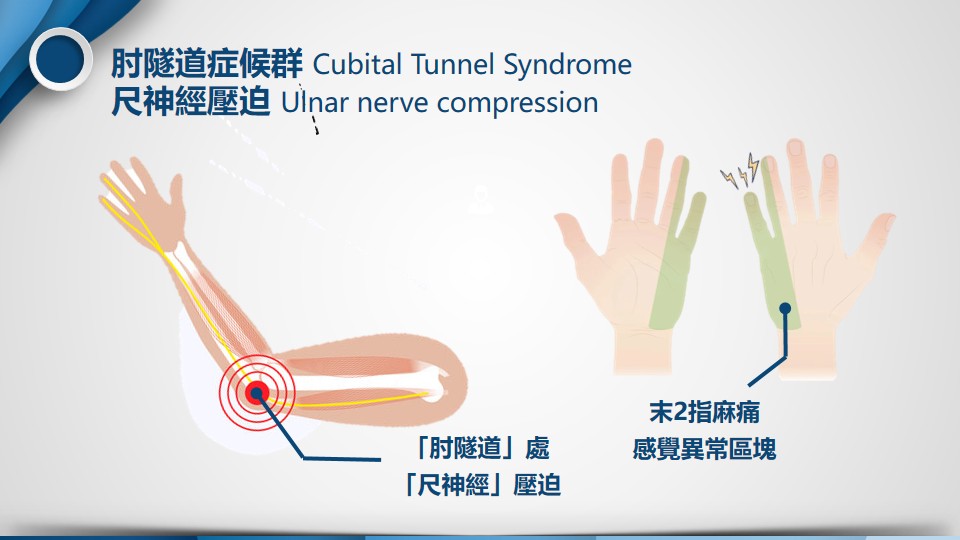 肘隧道症候群 Cubital Tunnel Syndrome
尺神經壓迫 Ulnar nerve compression

「肘隧道」處
「尺神經」壓迫

末2指麻痛
感覺異常區塊